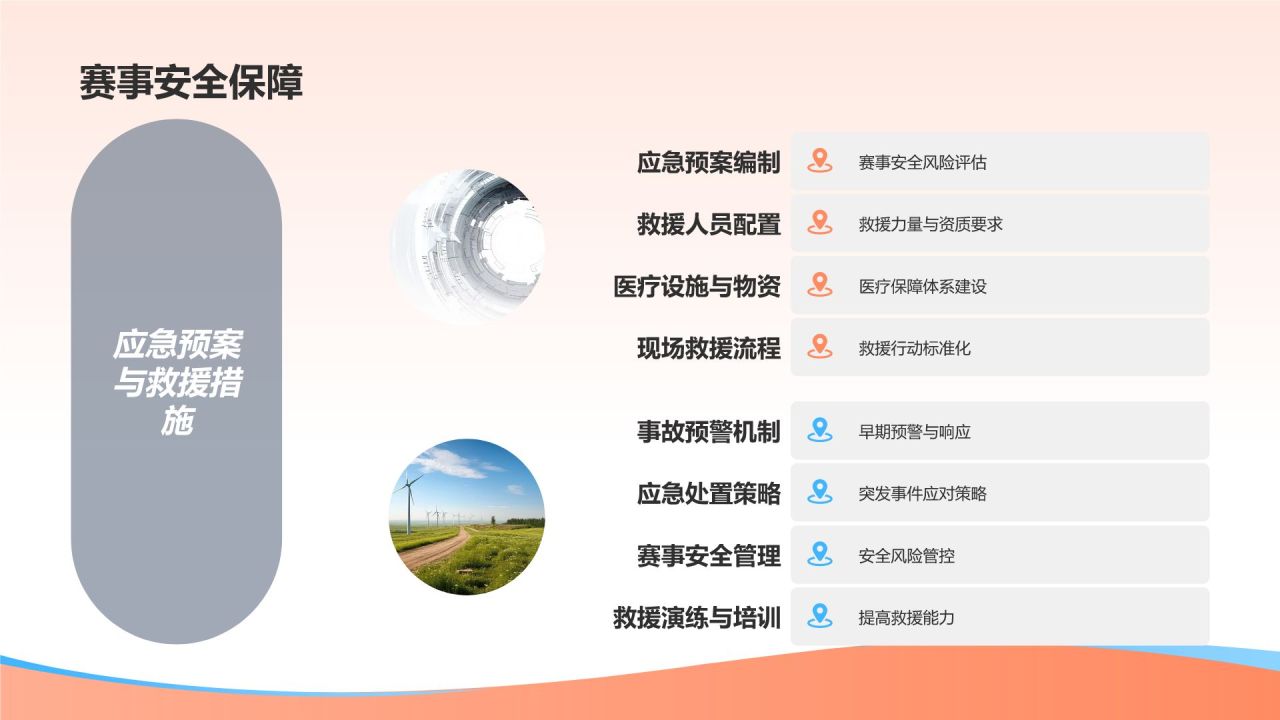 赛事安全保障

应急预案与救援措施

应急预案编制
赛事安全风险评估

救援人员配置
救援力量与资质要求

医疗设施与物资
医疗保障体系建设

现场救援流程
救援行动标准化

事故预警机制
早期预警与响应

应急处置策略
突发事件应对策略

赛事安全管理
安全风险管控

救援演练与培训
提高救援能力